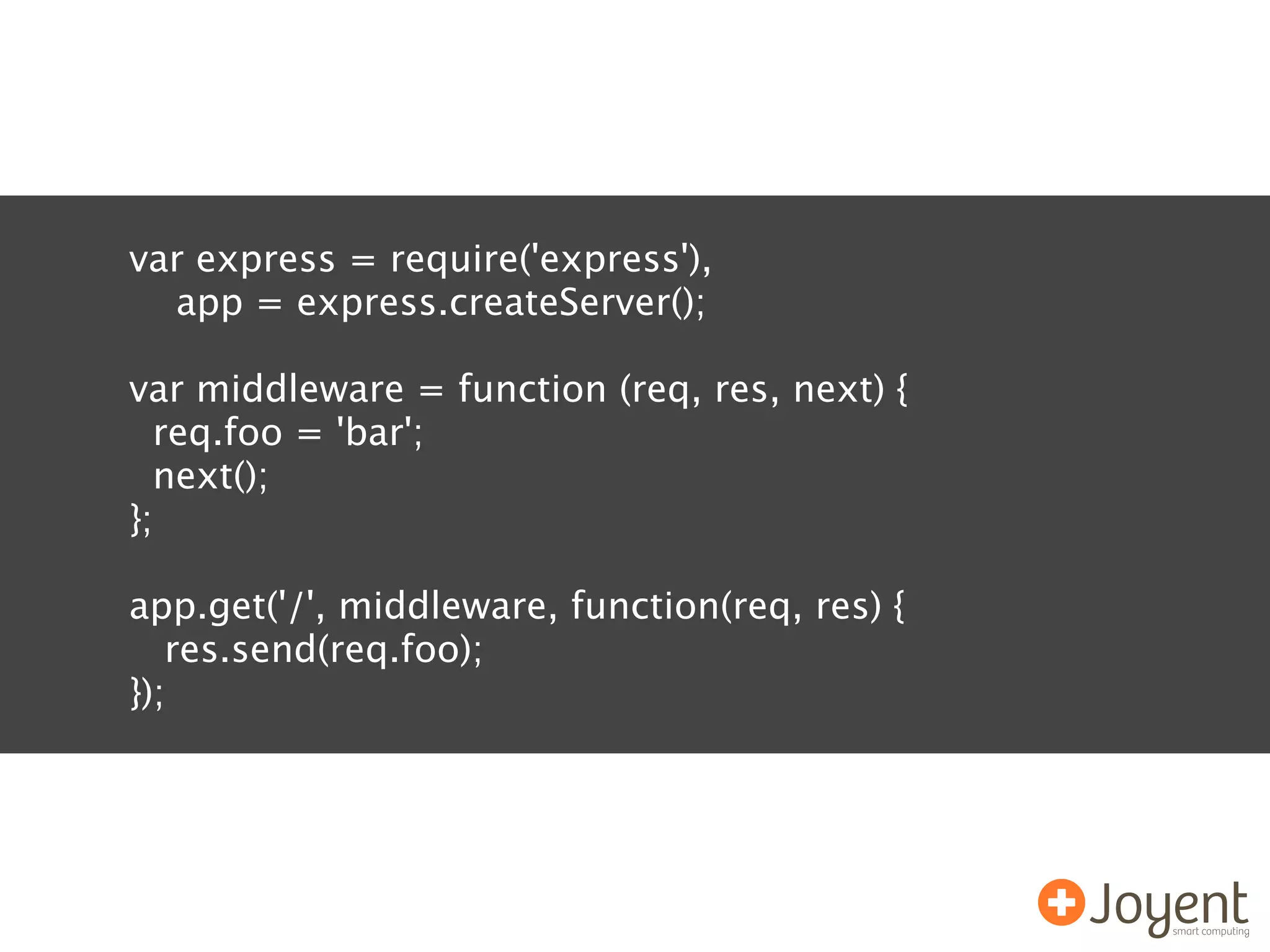 var express = require('express'),
    app = express.createServer();

var middleware = function (req, res, next) {
  req.foo = 'bar';
  next();
};

app.get('/', middleware, function(req, res) {
   res.send(req.foo);
});

Joyent
smart computing